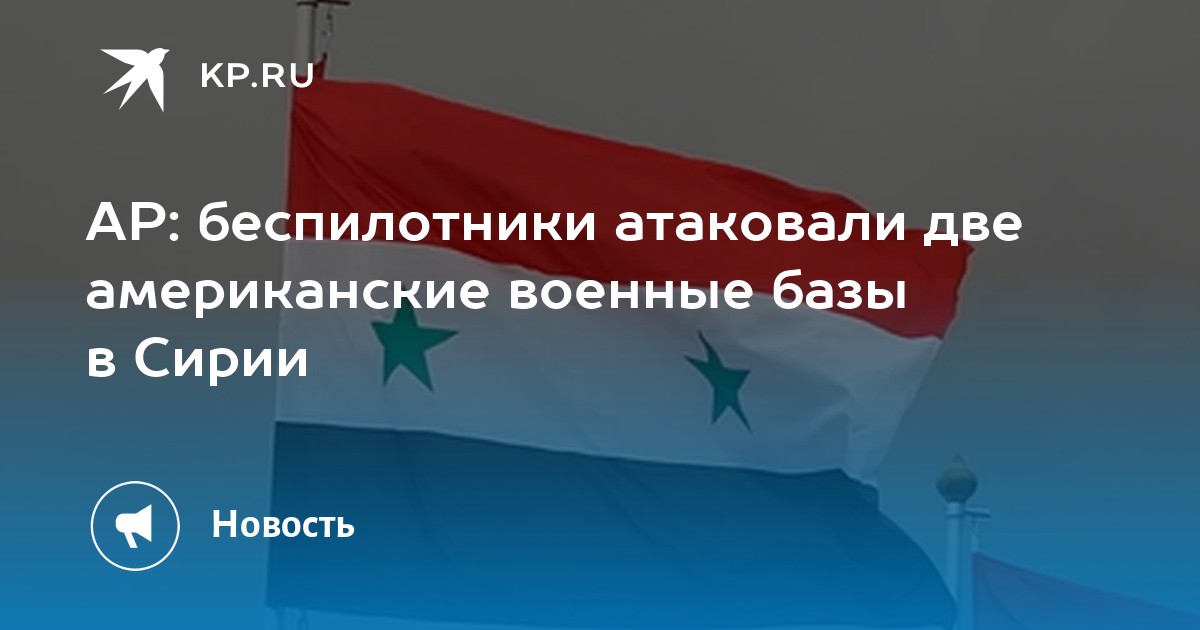 KP.RU

AP: беспилотники атаковали две американские военные базы в Сирии

Новость